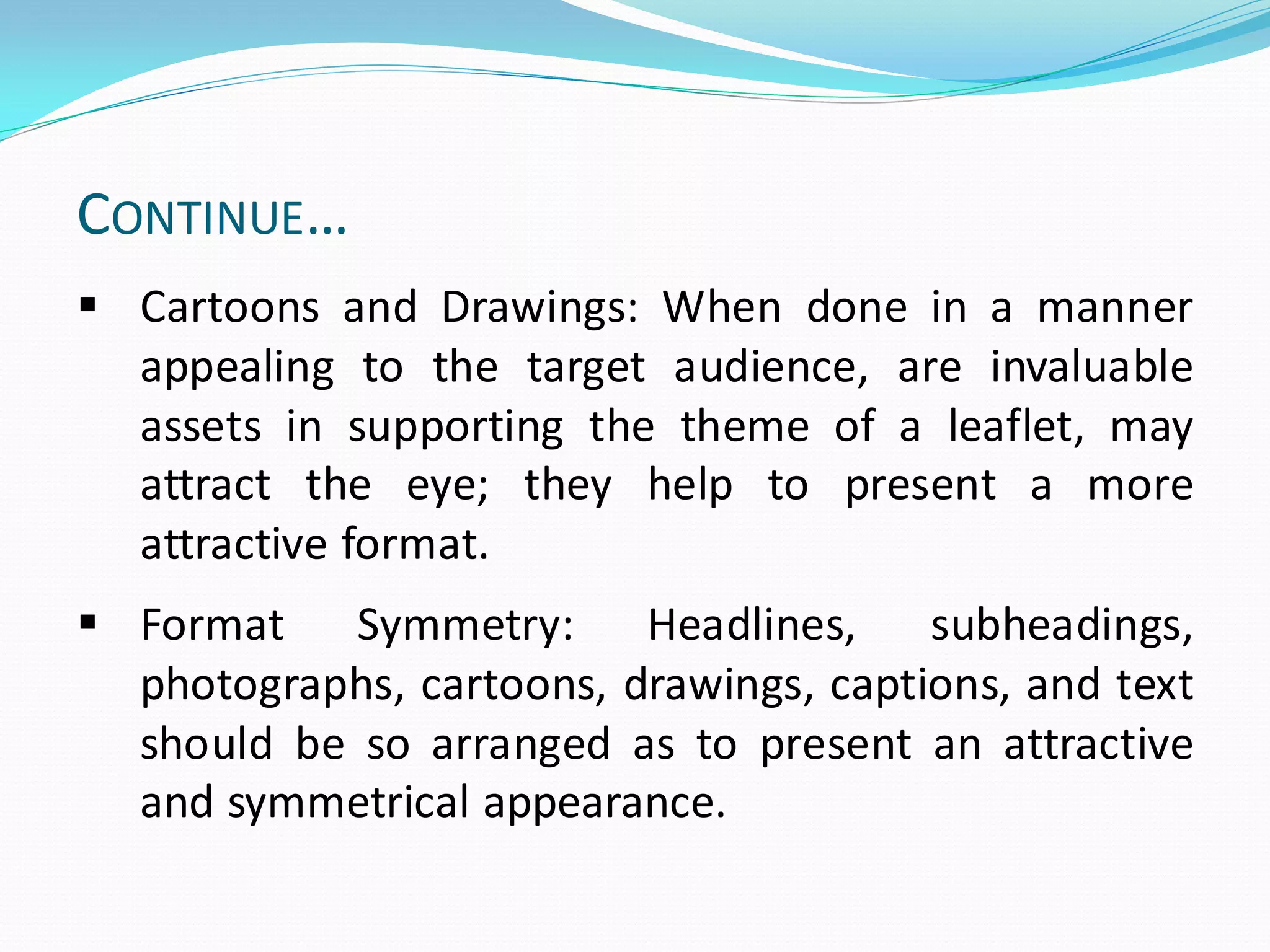 CONTINUE…

▪ Cartoons and Drawings: When done in a manner appealing to the target audience, are invaluable assets in supporting the theme of a leaflet, may attract the eye; they help to present a more attractive format.

▪ Format Symmetry: Headlines, subheadings, photographs, cartoons, drawings, captions, and text should be so arranged as to present an attractive and symmetrical appearance.